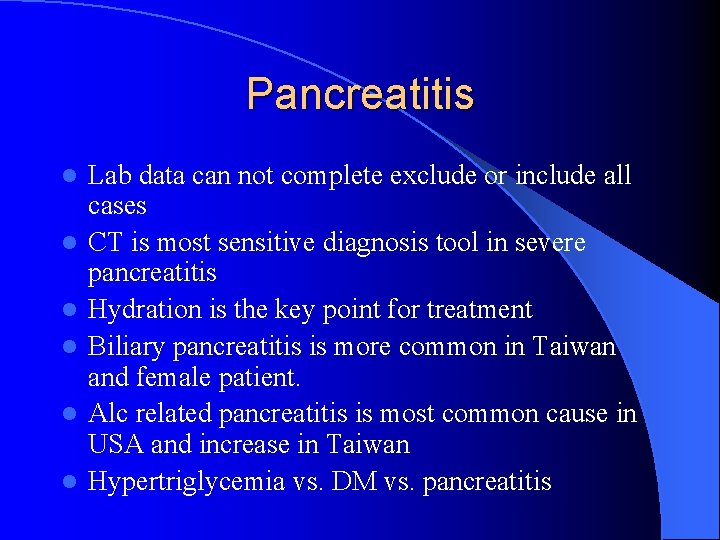 Pancreatitis

- Lab data can not complete exclude or include all cases
- CT is most sensitive diagnosis tool in severe pancreatitis
- Hydration is the key point for treatment
- Biliary pancreatitis is more common in Taiwan and female patient.
- Alc related pancreatitis is most common cause in USA and increase in Taiwan
- Hypertriglycemia vs. DM vs. pancreatitis